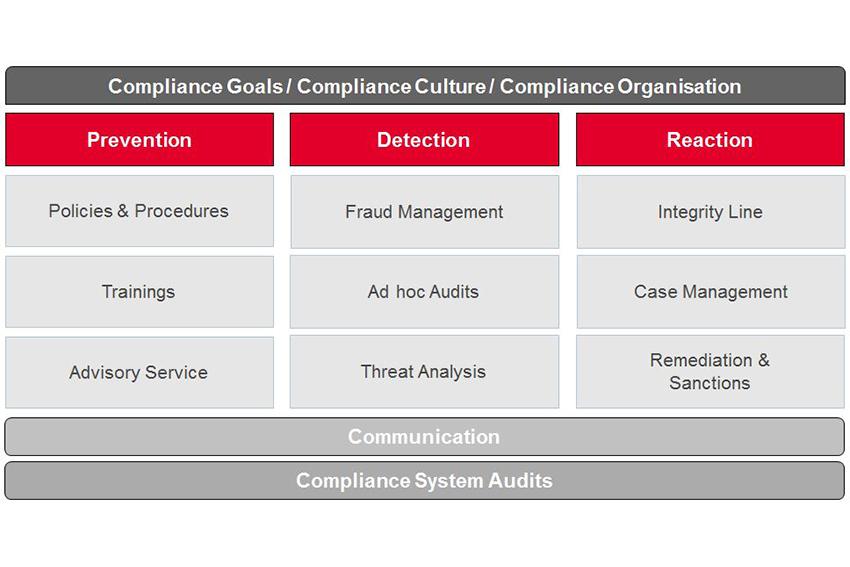 Compliance Goals / Compliance Culture / Compliance Organisation

| Prevention | Detection | Reaction |
|---|---|---|
| Policies & Procedures | Fraud Management | Integrity Line |
| Trainings | Ad hoc Audits | Case Management |
| Advisory Service | Threat Analysis | Remediation & Sanctions |

Communication

Compliance System Audits